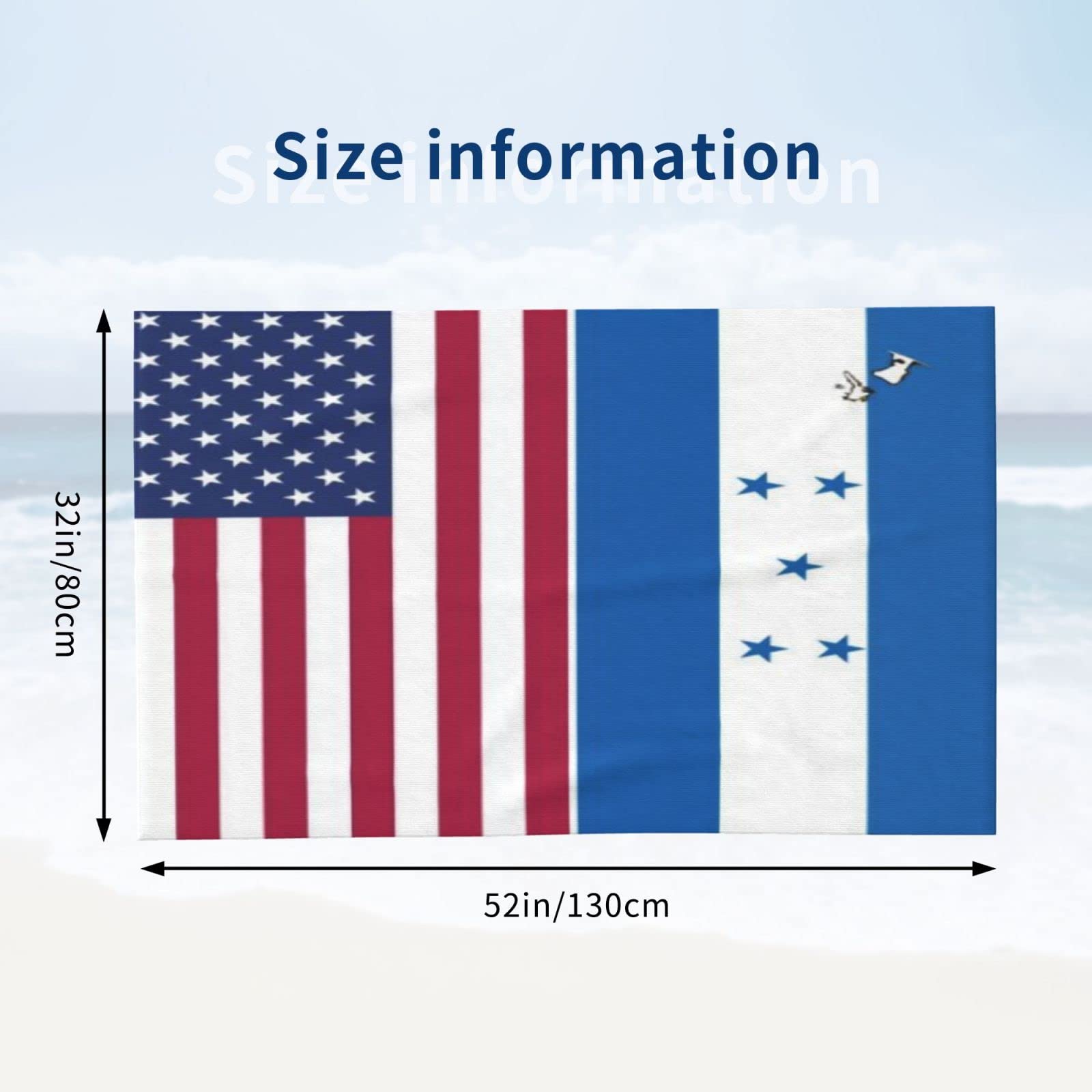 Size information

32in/80cm

52in/130cm